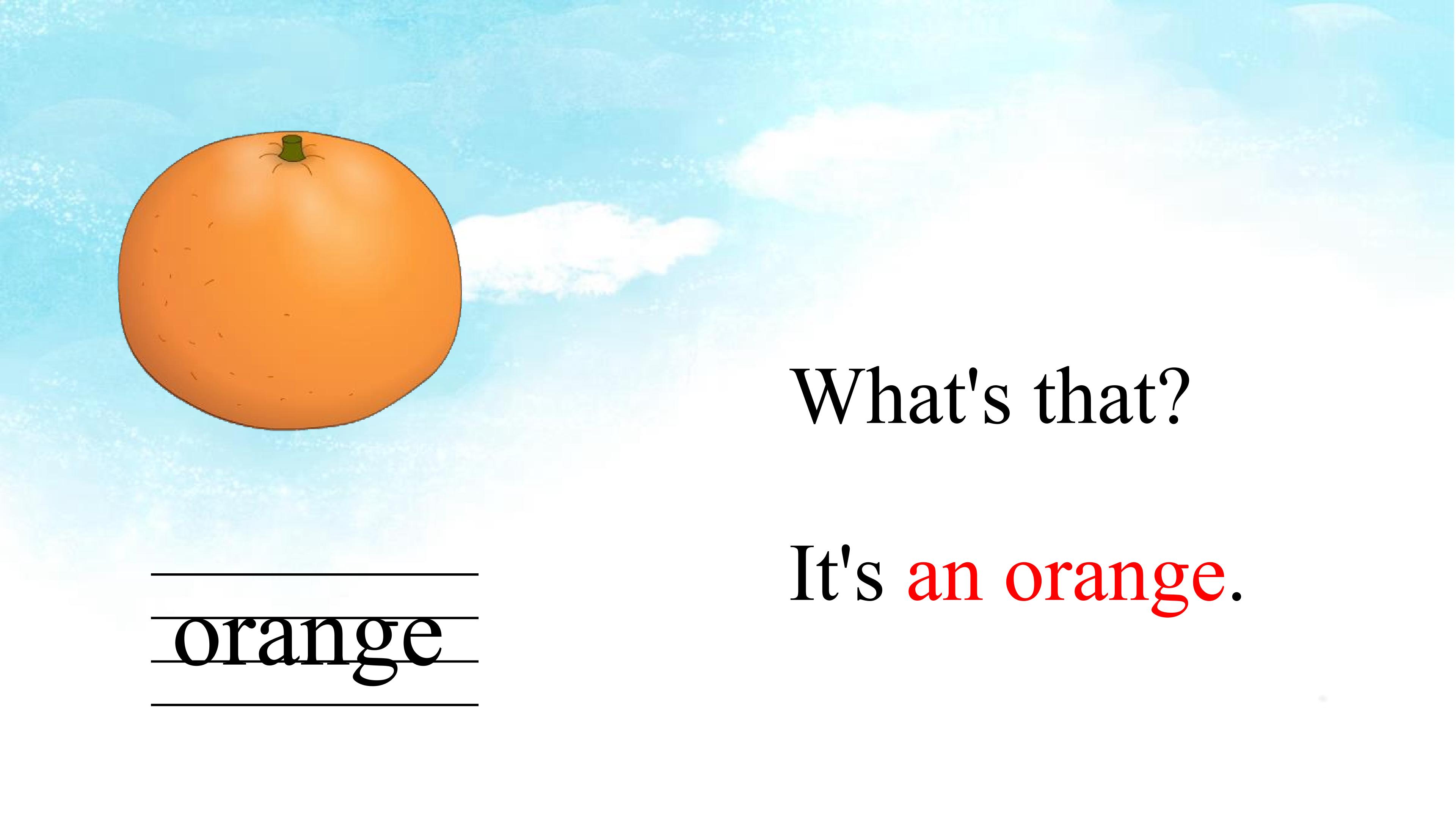 orange

What's that?

It's an orange.